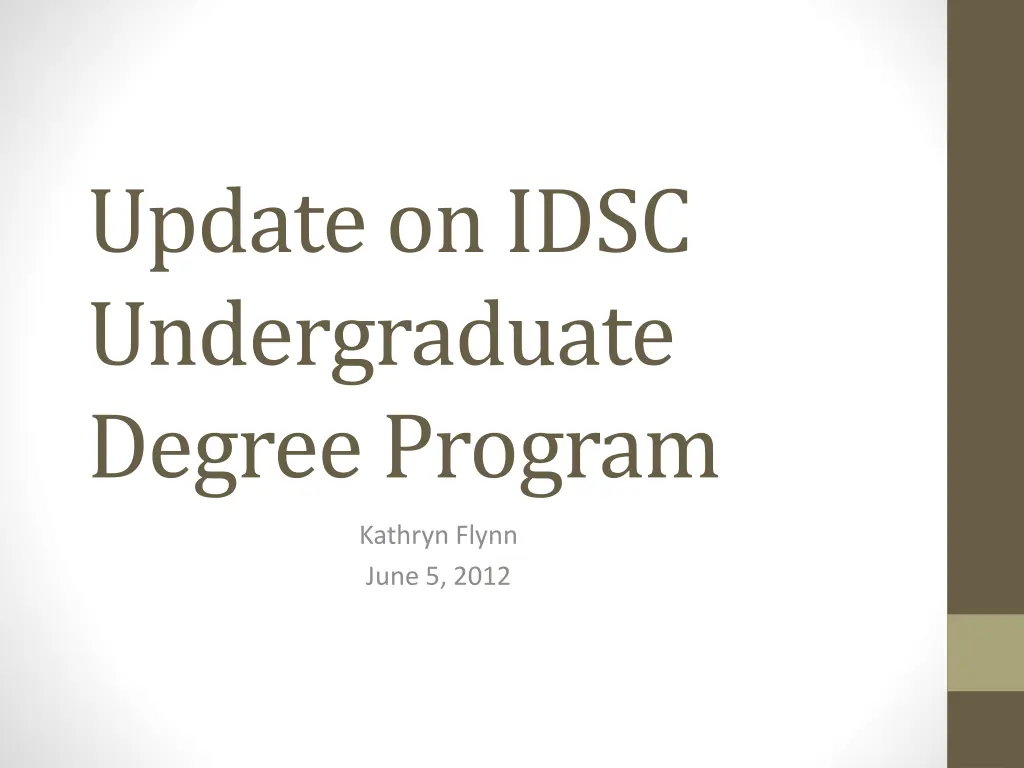 Update on IDSC Undergraduate Degree Program

Kathryn Flynn
June 5, 2012